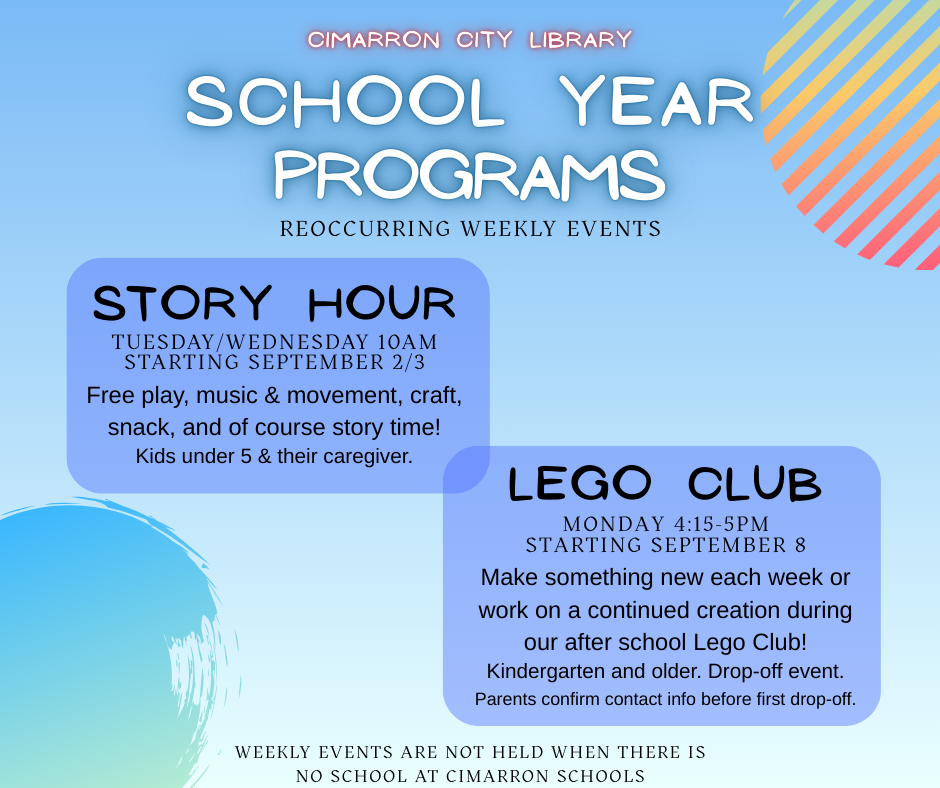 CIMARRON CITY LIBRARY

SCHOOL YEAR PROGRAMS

REOCCURRING WEEKLY EVENTS

STORY HOUR

TUESDAY/WEDNESDAY 10AM
STARTING SEPTEMBER 2/3

Free play, music & movement, craft, snack, and of course story time!
Kids under 5 & their caregiver.

LEGO CLUB

MONDAY 4:15-5PM
STARTING SEPTEMBER 8

Make something new each week or work on a continued creation during our after school Lego Club!
Kindergarten and older. Drop-off event.
Parents confirm contact info before first drop-off.

WEEKLY EVENTS ARE NOT HELD WHEN THERE IS NO SCHOOL AT CIMARRON SCHOOLS